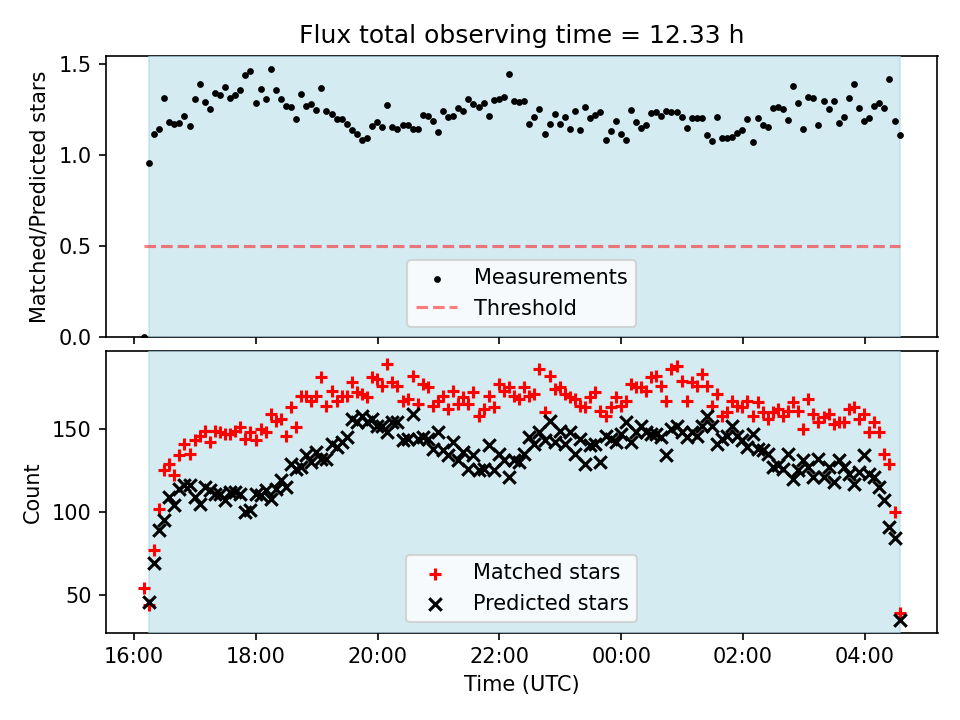 Flux total observing time = 12.33 h

Matched/Predicted stars

1.5
1.0
0.5
0.0

Measurements
Threshold

Count

150
100
50

Matched stars
Predicted stars

16:00 18:00 20:00 22:00 00:00 02:00 04:00

Time (UTC)